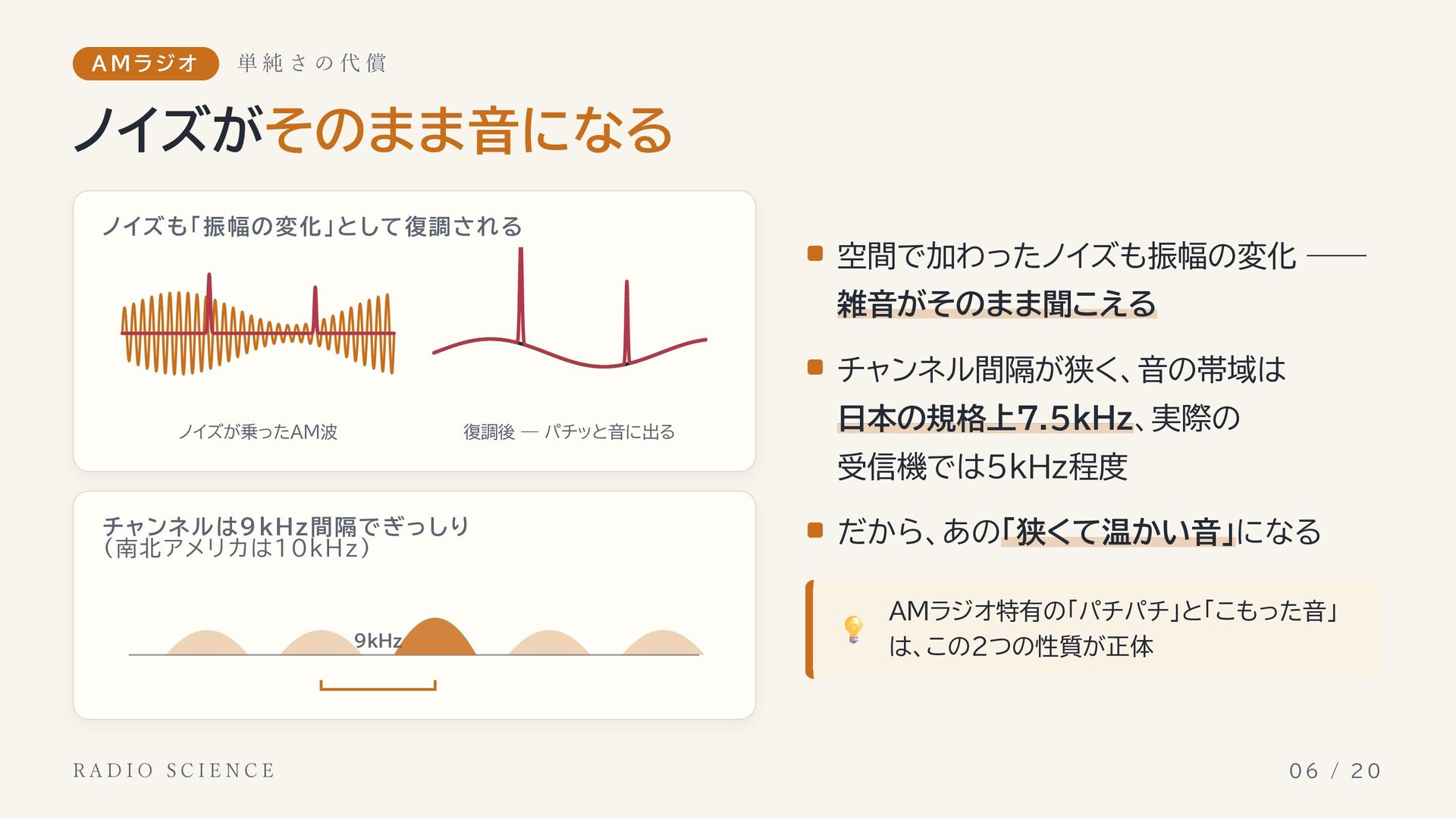 AMラジオ　単純さの代償

ノイズがそのまま音になる

ノイズも「振幅の変化」として復調される

ノイズが乗ったAM波

復調後 — パチッと音に出る

チャンネルは9kHz間隔でぎっしり
（南北アメリカは10kHz）

9kHz

空間で加わったノイズも振幅の変化 —— 雑音がそのまま聞こえる

チャンネル間隔が狭く、音の帯域は日本の規格上7.5kHz、実際の受信機では5kHz程度

だから、あの「狭くて温かい音」になる

AMラジオ特有の「パチパチ」と「こもった音」は、この2つの性質が正体

RADIO SCIENCE

06 / 20